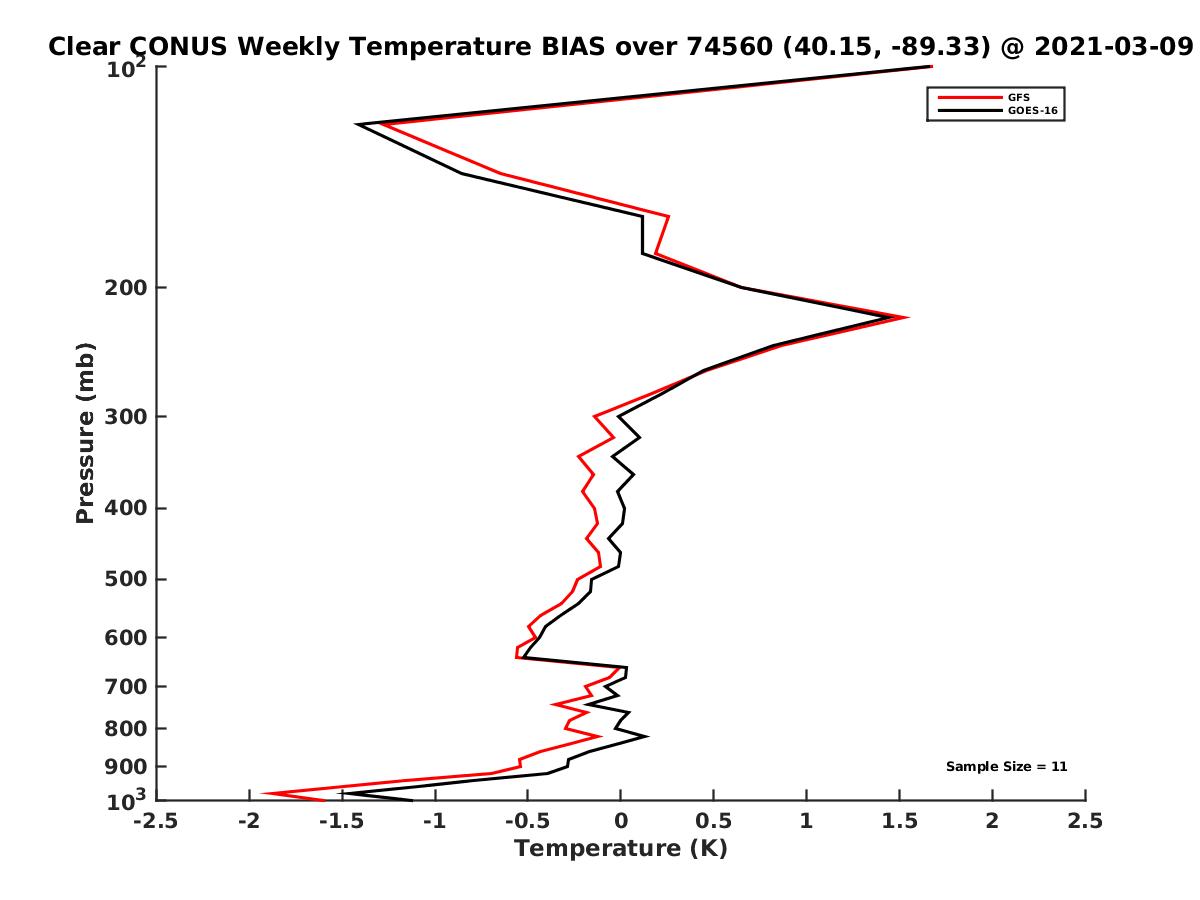 Clear CONUS Weekly Temperature BIAS over 74560 (40.15, -89.33) @ 2021-03-09

GFS
GOES-16

Pressure (mb)

$10^2$
200
300
400
500
600
700
800
900
$10^3$

Sample Size = 11

-2.5 -2 -1.5 -1 -0.5 0 0.5 1 1.5 2 2.5
Temperature (K)